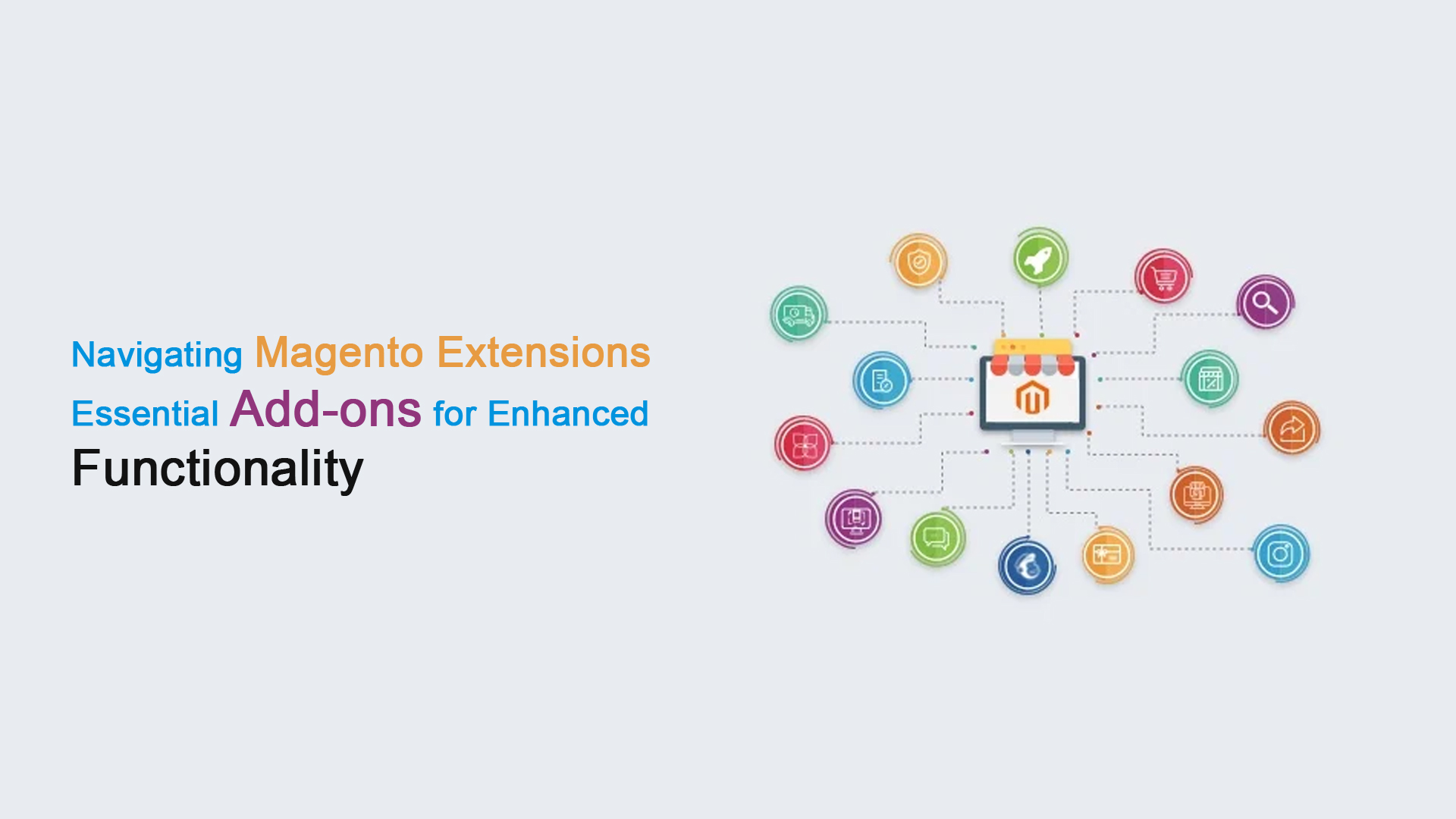 Navigating Magento Extensions Essential Add-ons for Enhanced Functionality